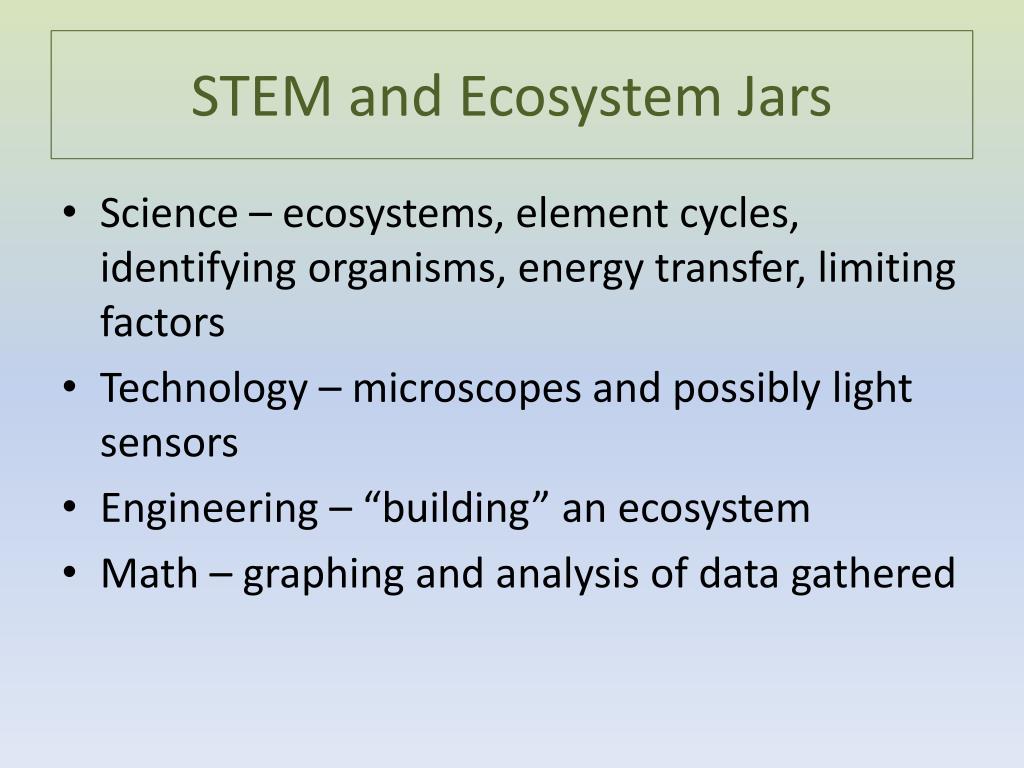 STEM and Ecosystem Jars

• Science – ecosystems, element cycles, identifying organisms, energy transfer, limiting factors
• Technology – microscopes and possibly light sensors
• Engineering – “building” an ecosystem
• Math – graphing and analysis of data gathered